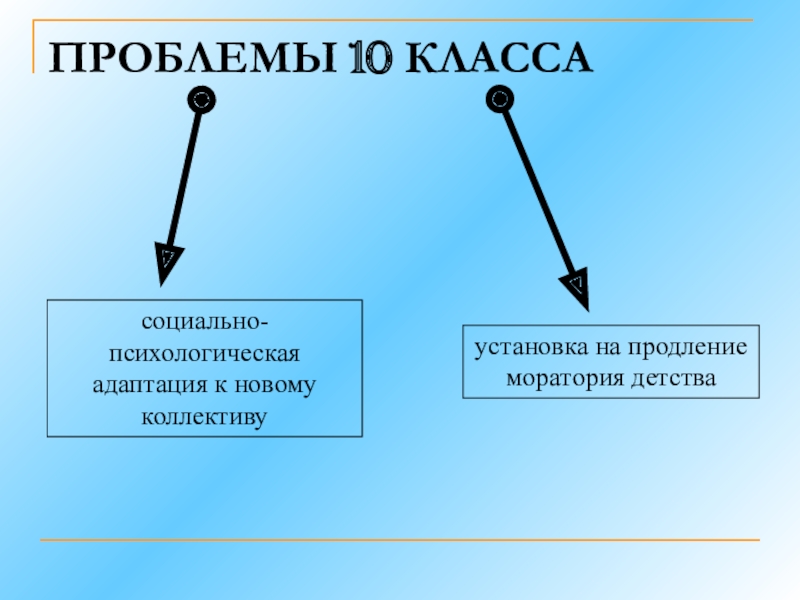 ПРОБЛЕМЫ 10 КЛАССА

социально-психологическая адаптация к новому коллективу

установка на продление моратория детства